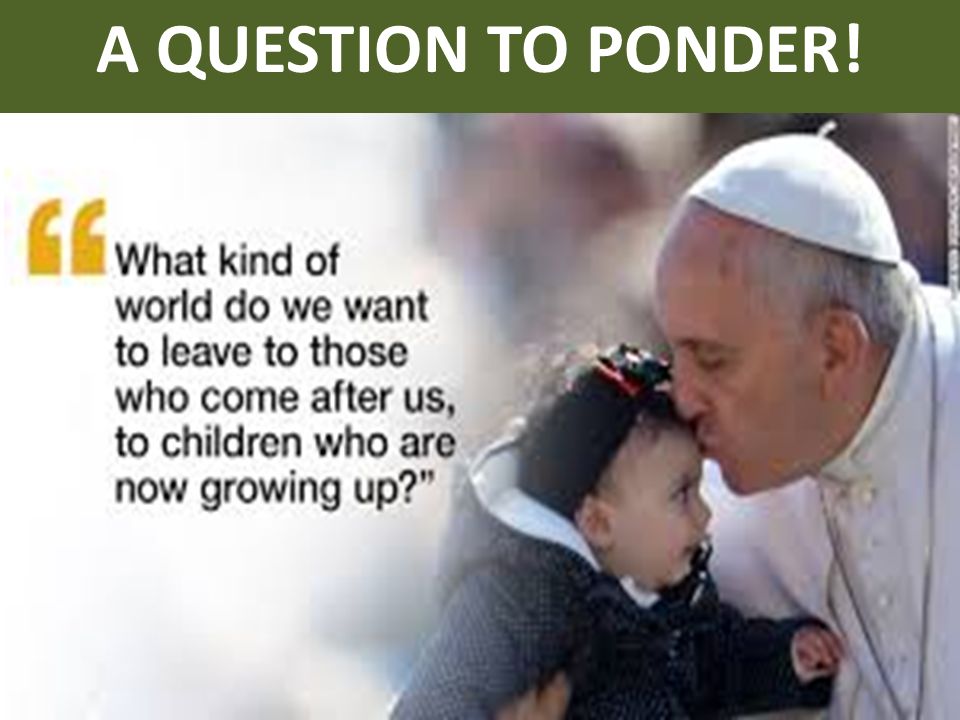 A QUESTION TO PONDER!

“What kind of world do we want to leave to those who come after us, to children who are now growing up?”